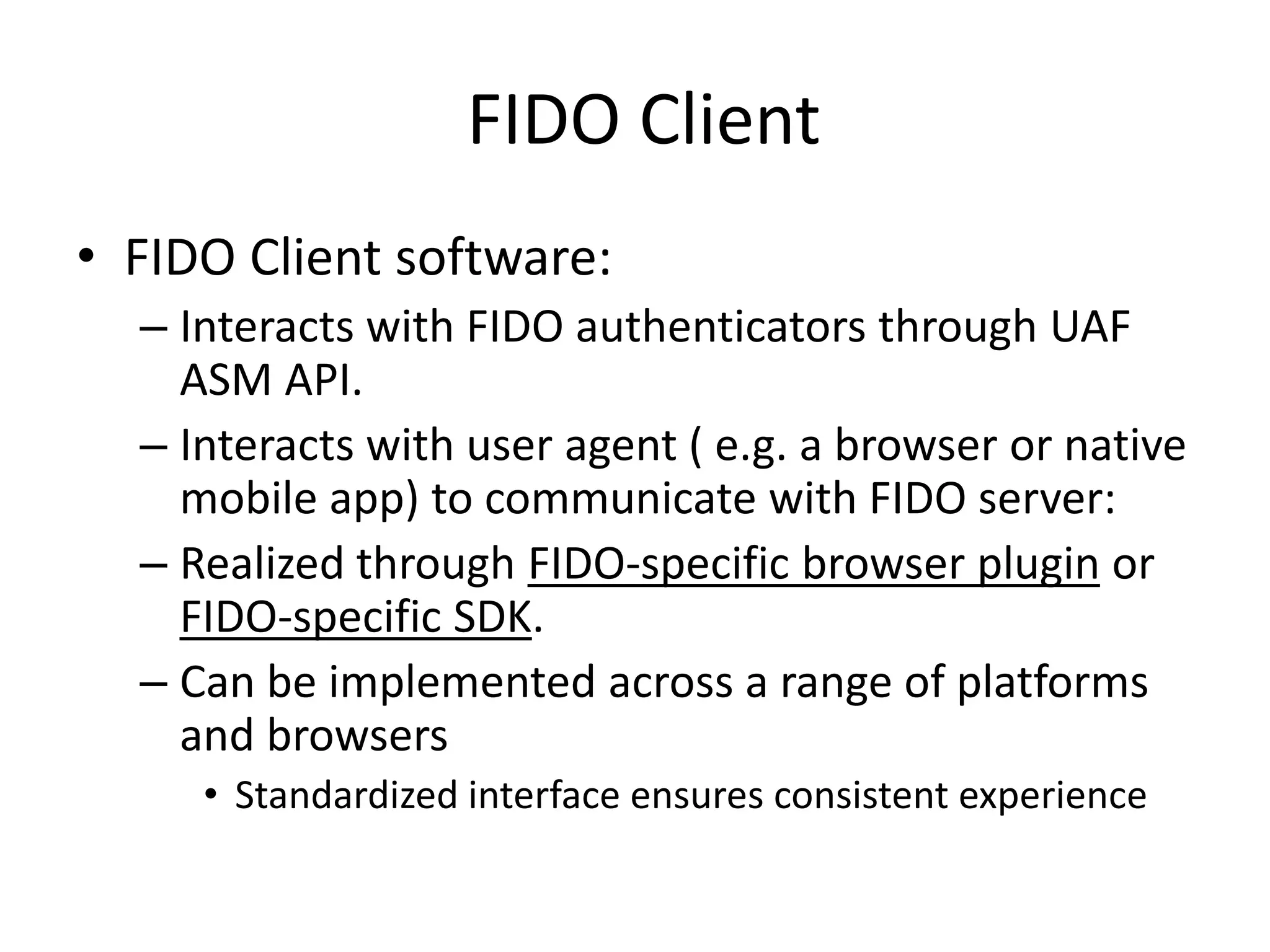 FIDO Client

• FIDO Client software:
– Interacts with FIDO authenticators through UAF ASM API.
– Interacts with user agent ( e.g. a browser or native mobile app) to communicate with FIDO server:
– Realized through FIDO-specific browser plugin or FIDO-specific SDK.
– Can be implemented across a range of platforms and browsers
• Standardized interface ensures consistent experience